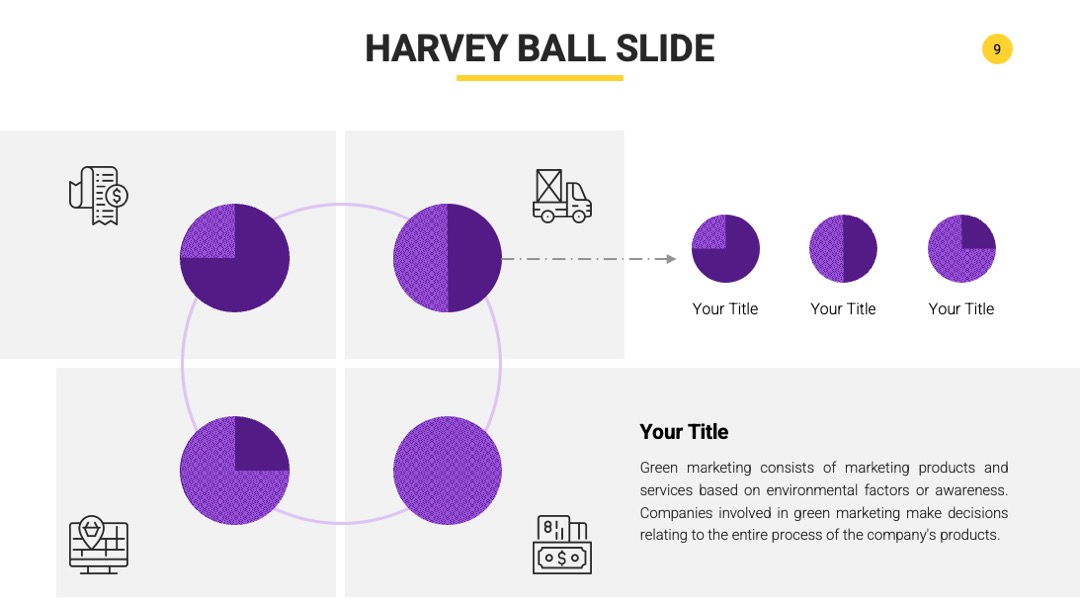 HARVEY BALL SLIDE

9

Your Title

Your Title

Your Title

Your Title

Green marketing consists of marketing products and services based on environmental factors or awareness. Companies involved in green marketing make decisions relating to the entire process of the company's products.